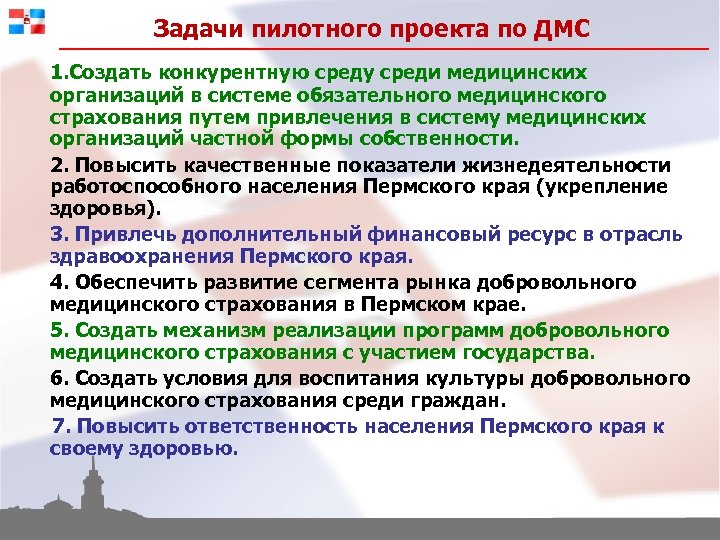 Задачи пилотного проекта по ДМС

1.Создать конкурентную среду среди медицинских организаций в системе обязательного медицинского страхования путем привлечения в систему медицинских организаций частной формы собственности.

2. Повысить качественные показатели жизнедеятельности работоспособного населения Пермского края (укрепление здоровья).

3. Привлечь дополнительный финансовый ресурс в отрасль здравоохранения Пермского края.

4. Обеспечить развитие сегмента рынка добровольного медицинского страхования в Пермском крае.

5. Создать механизм реализации программ добровольного медицинского страхования с участием государства.

6. Создать условия для воспитания культуры добровольного медицинского страхования среди граждан.

7. Повысить ответственность населения Пермского края к своему здоровью.